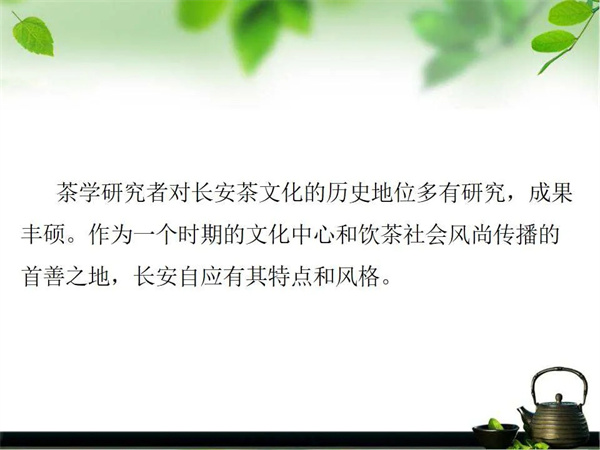 茶学研究者对长安茶文化的历史地位多有研究，成果丰硕。作为一个时期的文化中心和饮茶社会风尚传播的首善之地，长安自应有其特点和风格。